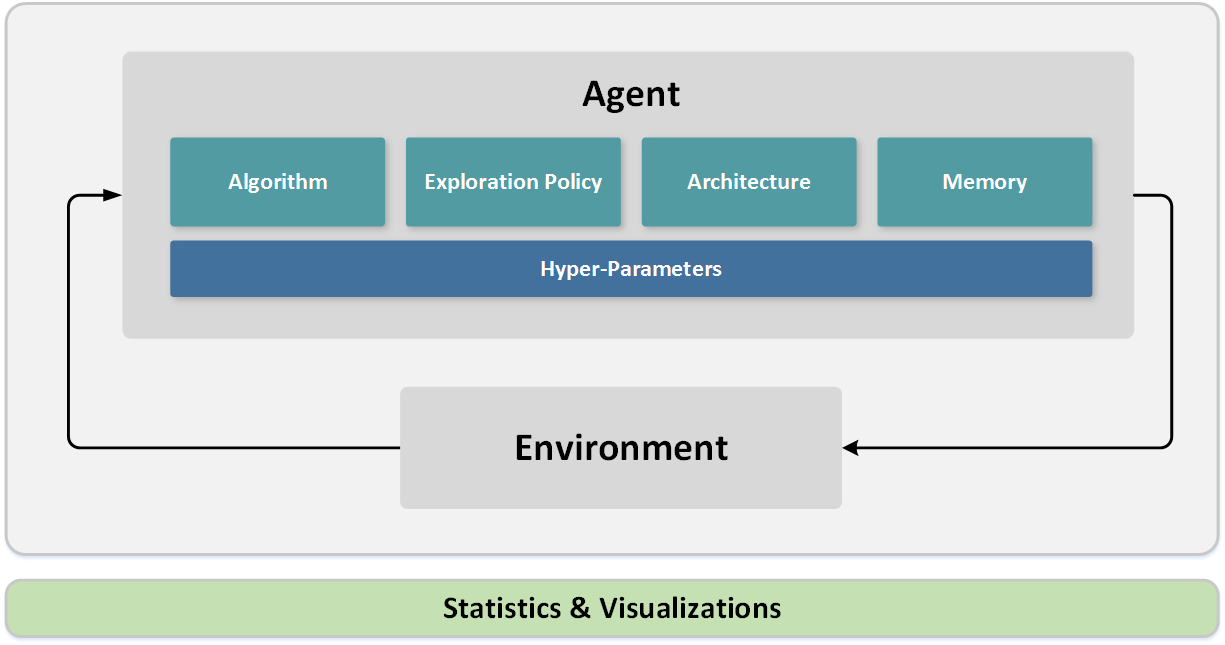 Agent

Algorithm

Exploration Policy

Architecture

Memory

Hyper-Parameters

Environment

Statistics & Visualizations